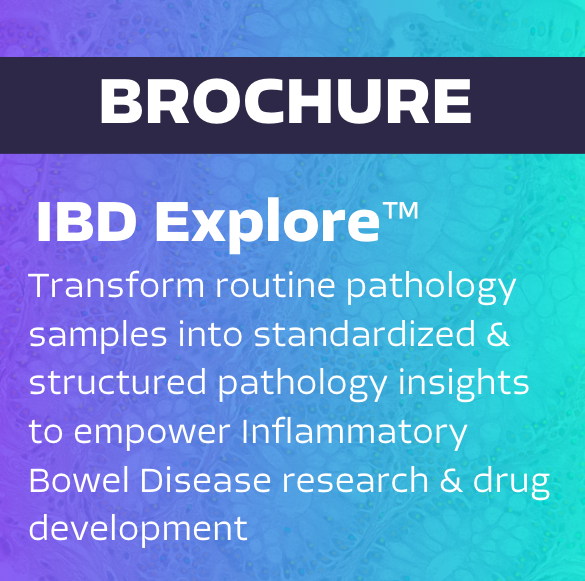 BROCHURE

IBD Explore™

Transform routine pathology samples into standardized & structured pathology insights to empower Inflammatory Bowel Disease research & drug development